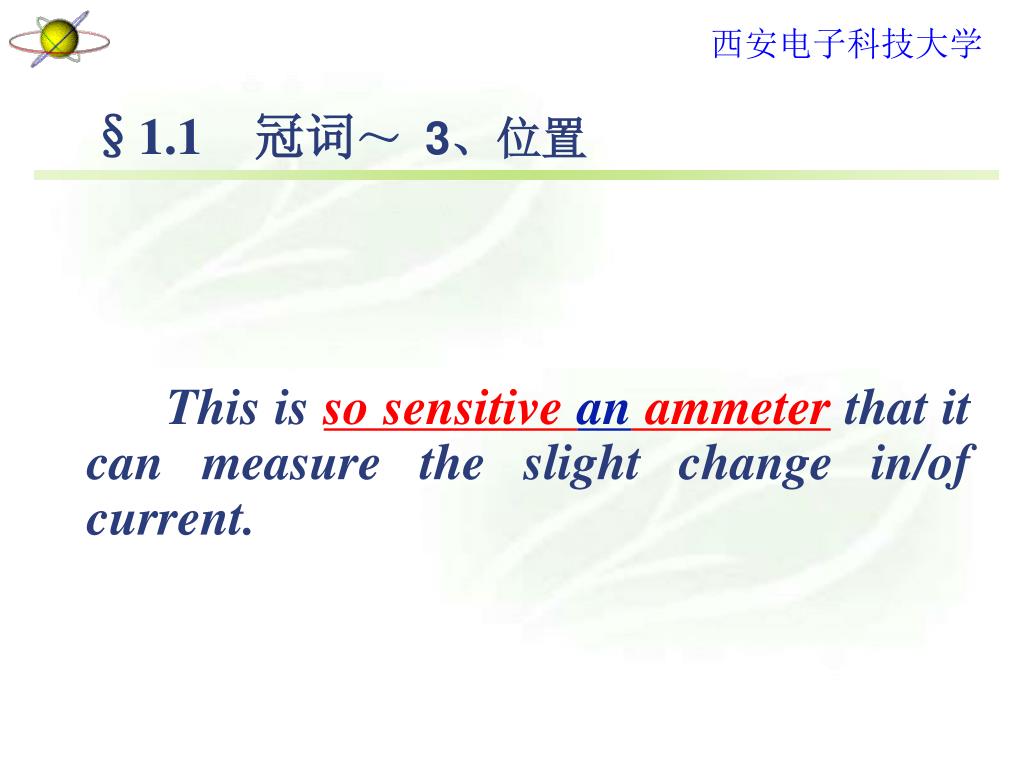 西安电子科技大学

§1.1 冠词～ 3、位置

This is so sensitive an ammeter that it can measure the slight change in/of current.